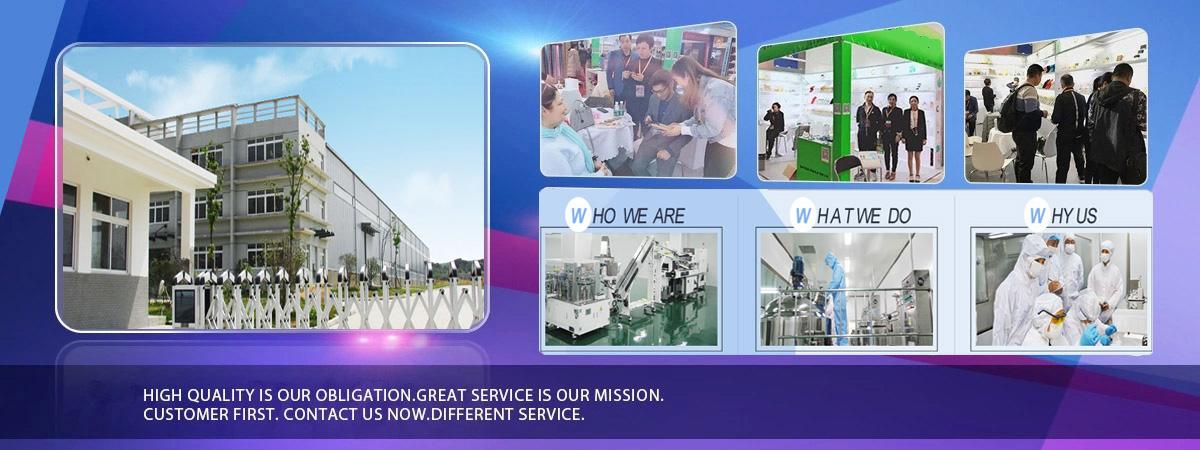 WHO WE ARE

WHAT WE DO

WHY US

HIGH QUALITY IS OUR OBLIGATION.GREAT SERVICE IS OUR MISSION.
CUSTOMER FIRST. CONTACT US NOW.DIFFERENT SERVICE.